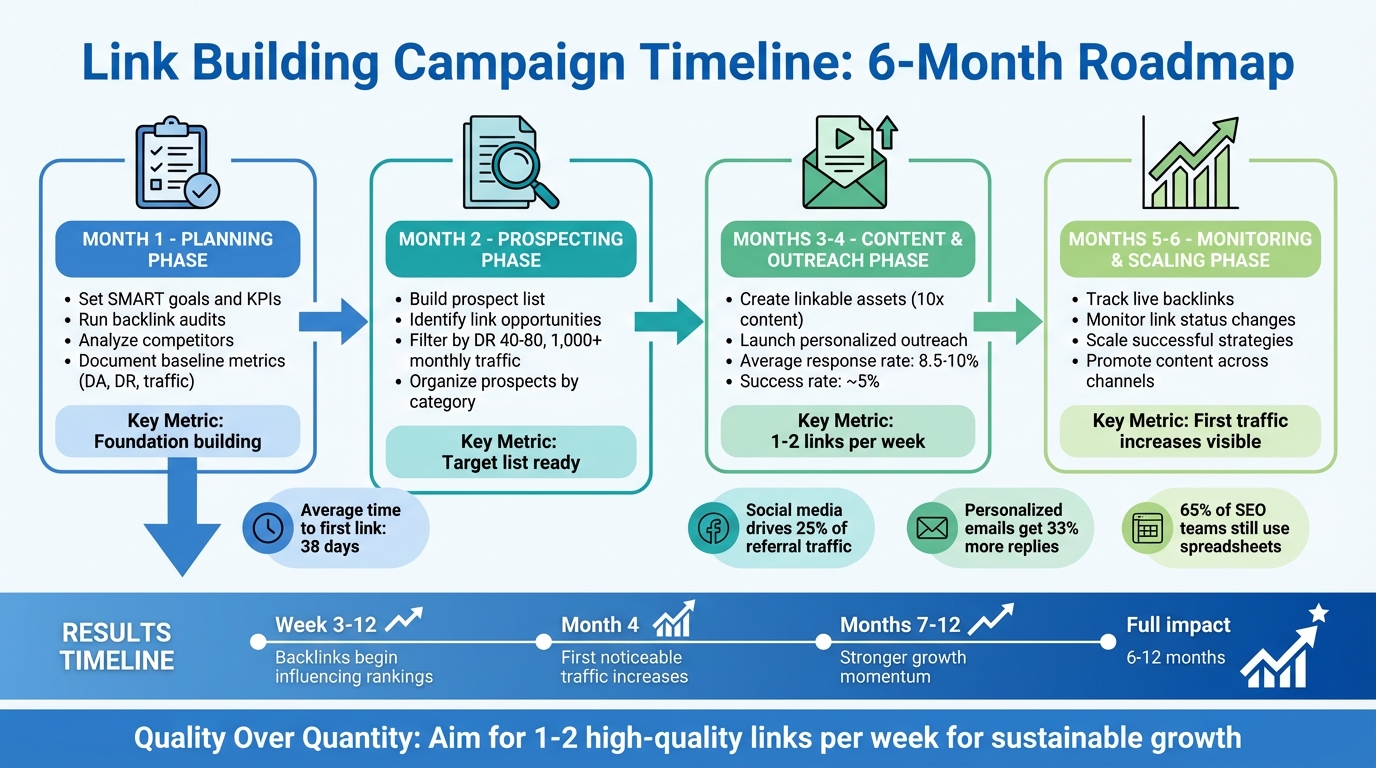 Link Building Campaign Timeline: 6-Month Roadmap

MONTH 1 - PLANNING PHASE

- Set SMART goals and KPIs
- Run backlink audits
- Analyze competitors
- Document baseline metrics (DA, DR, traffic)

Key Metric: Foundation building

MONTH 2 - PROSPECTING PHASE

- Build prospect list
- Identify link opportunities
- Filter by DR 40-80, 1,000+ monthly traffic
- Organize prospects by category

Key Metric: Target list ready

MONTHS 3-4 - CONTENT & OUTREACH PHASE

- Create linkable assets (10x content)
- Launch personalized outreach
- Average response rate: 8.5-10%
- Success rate: ~5%

Key Metric: 1-2 links per week

MONTHS 5-6 - MONITORING & SCALING PHASE

- Track live backlinks
- Monitor link status changes
- Scale successful strategies
- Promote content across channels

Key Metric: First traffic increases visible

Average time to first link: 38 days

Social media drives 25% of referral traffic

Personalized emails get 33% more replies

65% of SEO teams still use spreadsheets

RESULTS TIMELINE

Week 3-12
Backlinks begin influencing rankings

Month 4
First noticeable traffic increases

Months 7-12
Stronger growth momentum

Full impact
6-12 months

Quality Over Quantity: Aim for 1-2 high-quality links per week for sustainable growth